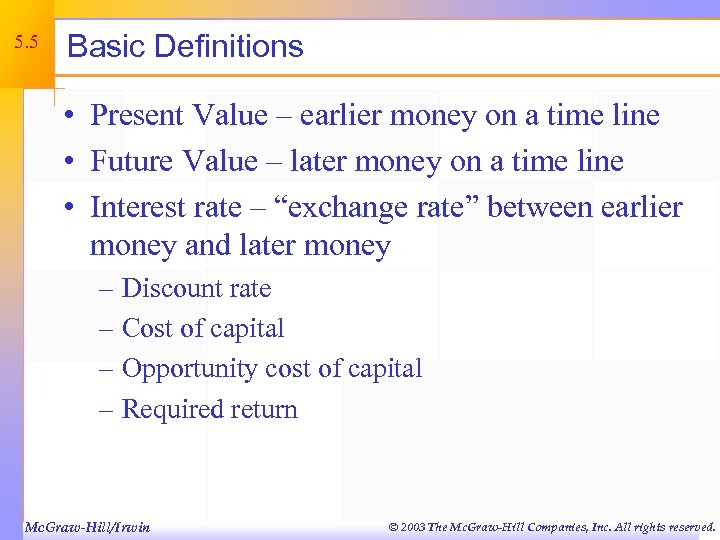 5.5

Basic Definitions

• Present Value – earlier money on a time line
• Future Value – later money on a time line
• Interest rate – “exchange rate” between earlier money and later money
– Discount rate
– Cost of capital
– Opportunity cost of capital
– Required return

McGraw-Hill/Irwin

© 2003 The McGraw-Hill Companies, Inc. All rights reserved.